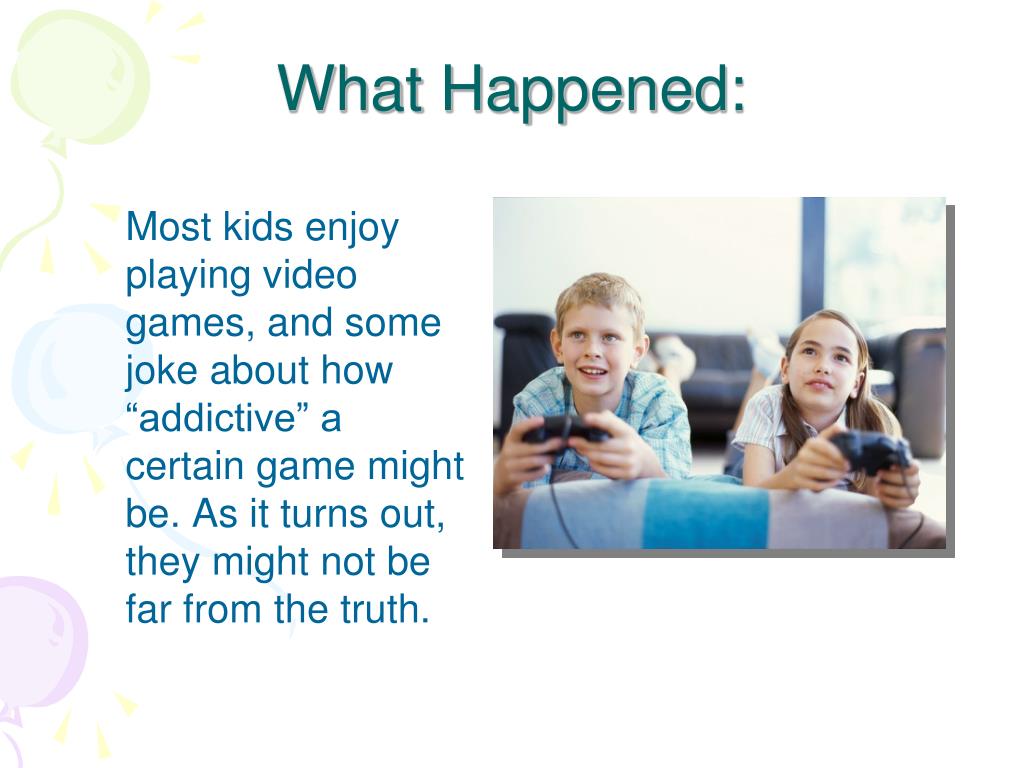 What Happened:

Most kids enjoy playing video games, and some joke about how “addictive” a certain game might be. As it turns out, they might not be far from the truth.